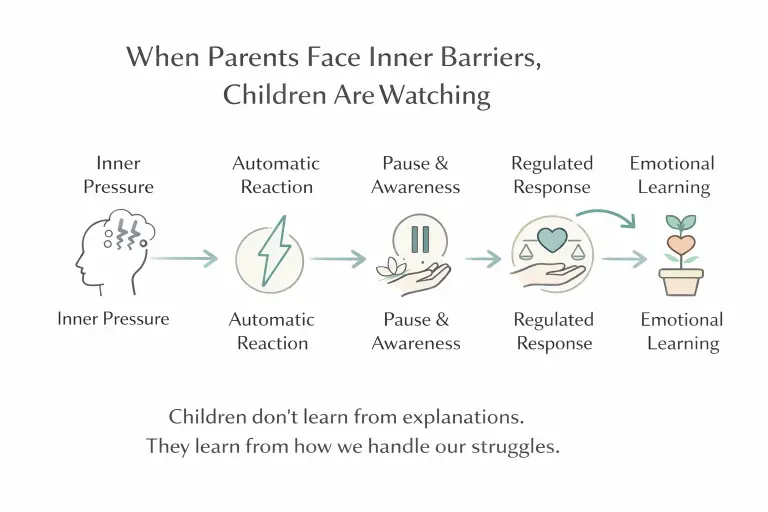 When Parents Face Inner Barriers,
Children Are Watching

Inner Pressure

Automatic Reaction

Pause & Awareness

Regulated Response

Emotional Learning

Inner Pressure

Automatic Reaction

Pause & Awareness

Regulated Response

Emotional Learning

Children don't learn from explanations.
They learn from how we handle our struggles.